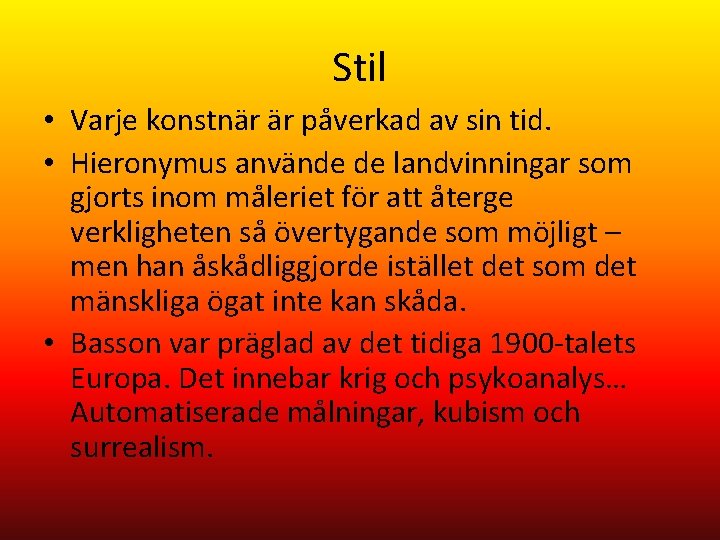 Stil

• Varje konstnär är påverkad av sin tid.

• Hieronymus använde de landvinningar som gjorts inom måleriet för att återge verkligheten så övertygande som möjligt – men han åskådliggjorde istället det som det mänskliga ögat inte kan skåda.

• Basson var präglad av det tidiga 1900-talets Europa. Det innebar krig och psykoanalys… Automatiserade målningar, kubism och surrealism.